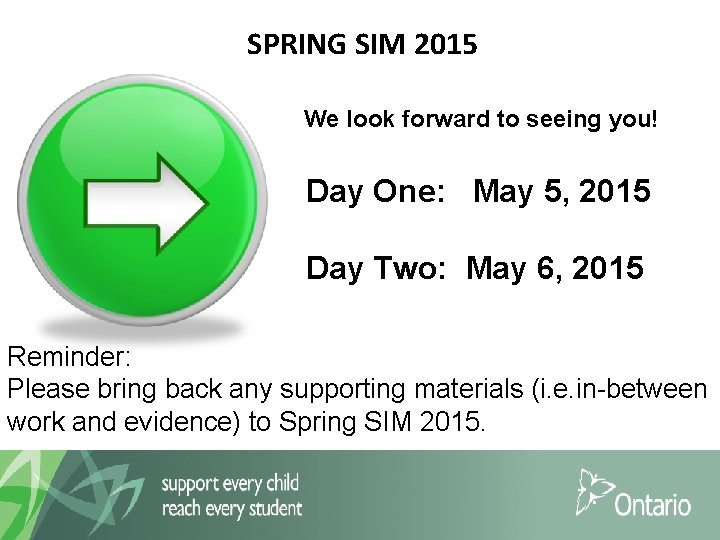 SPRING SIM 2015

We look forward to seeing you!

Day One: May 5, 2015

Day Two: May 6, 2015

Reminder:
Please bring back any supporting materials (i.e.in-between work and evidence) to Spring SIM 2015.

support every child
reach every student

Ontario